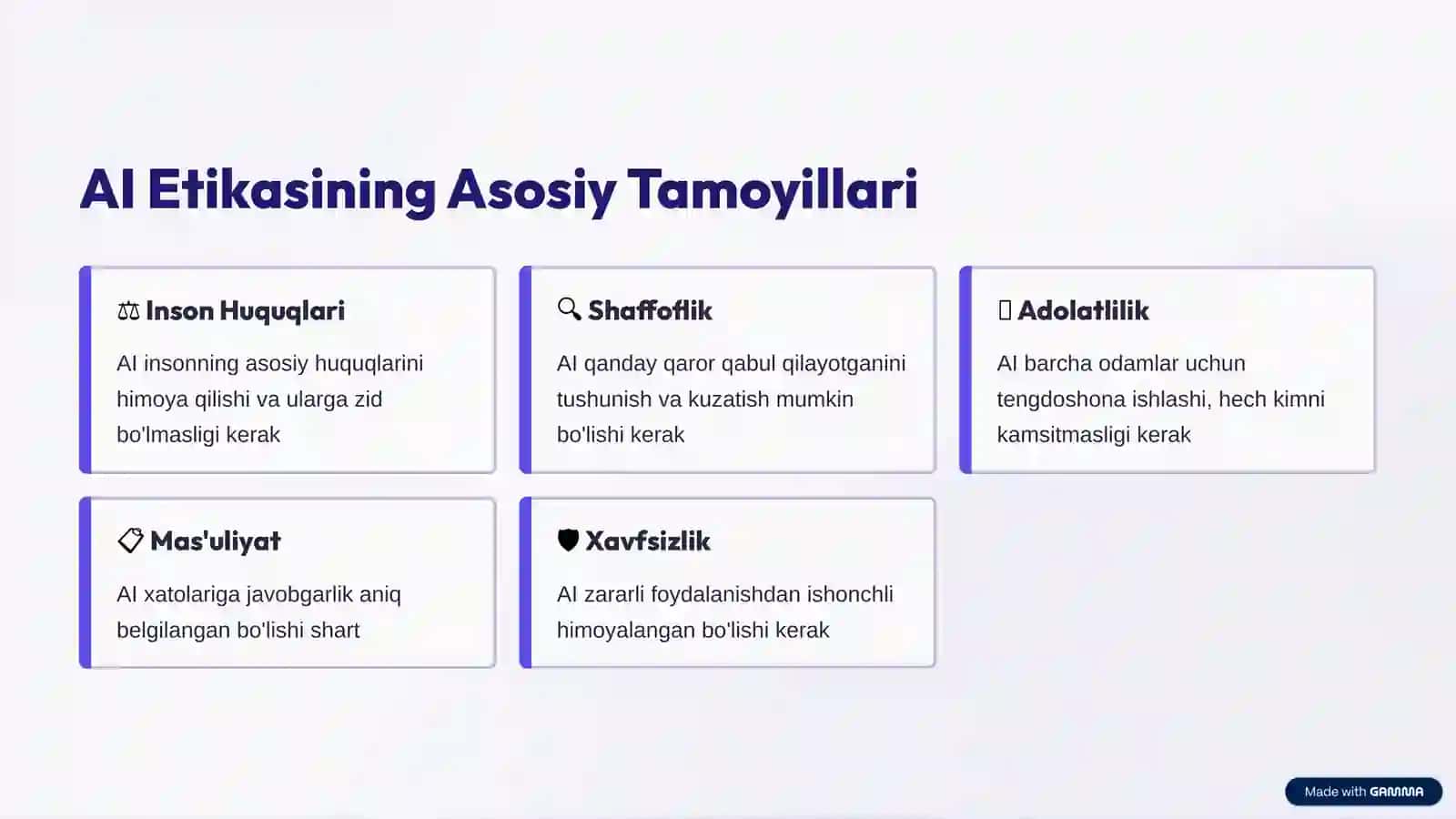 AI Etikasining Asosiy Tamoyillari

Inson Huquqlari

AI insonning asosiy huquqlarini himoya qilishi va ularga zid bo'lmasligi kerak

Shaffoflik

AI qanday qaror qabul qilayotganini tushunish va kuzatish mumkin bo'lishi kerak

Adolatlilik

AI barcha odamlar uchun tengdoshona ishlashi, hech kimni kamsitmasligi kerak

Mas'uliyat

AI xatolariga javobgarlik aniq belgilangan bo'lishi shart

Xavfsizlik

AI zararli foydalanishdan ishonchli himoyalangan bo'lishi kerak

Made with GAMMA